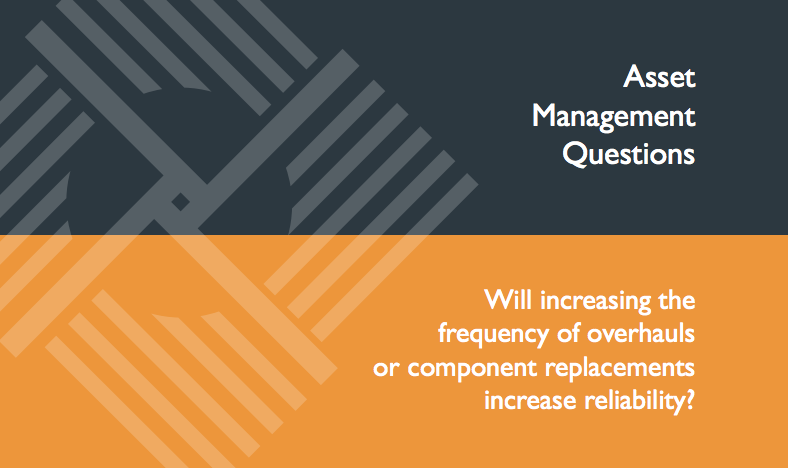 Asset Management Questions

Will increasing the frequency of overhauls or component replacements increase reliability?